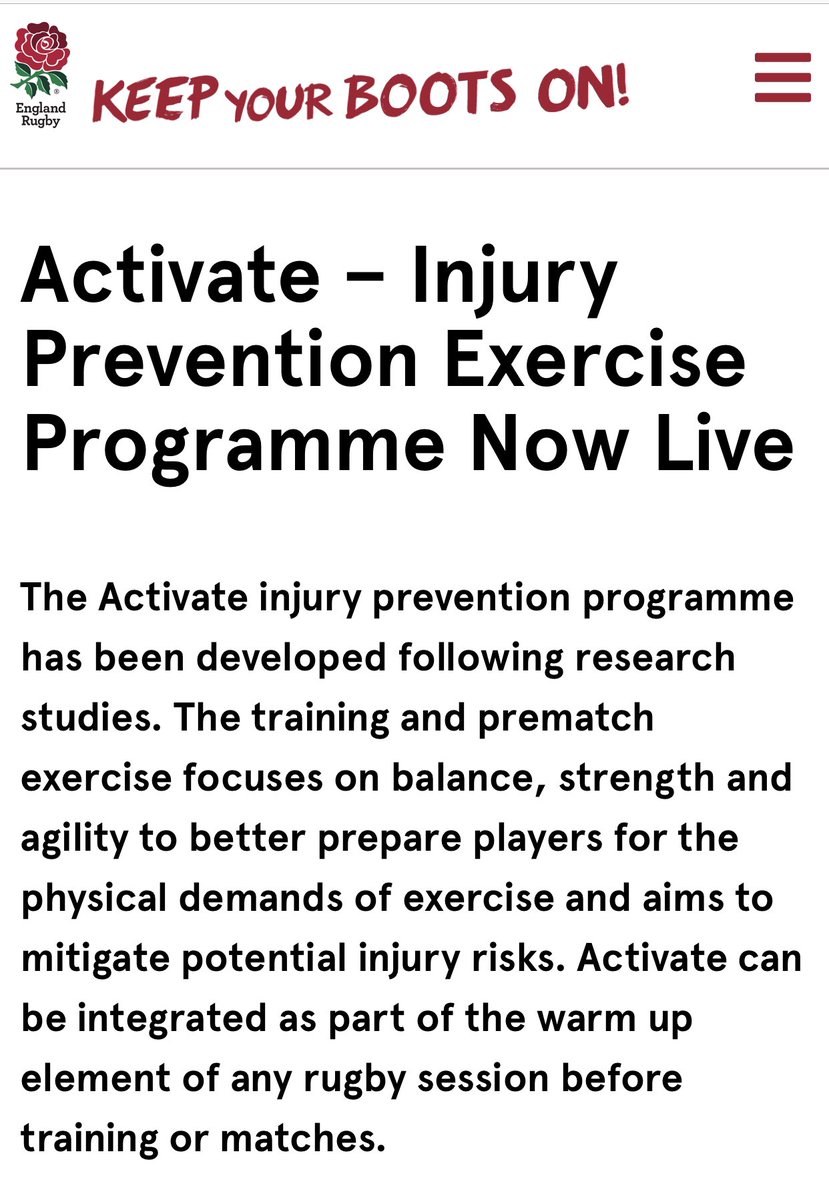 England Rugby

KEEP YOUR BOOTS ON!

Activate – Injury Prevention Exercise Programme Now Live

The Activate injury prevention programme has been developed following research studies. The training and prematch exercise focuses on balance, strength and agility to better prepare players for the physical demands of exercise and aims to mitigate potential injury risks. Activate can be integrated as part of the warm up element of any rugby session before training or matches.